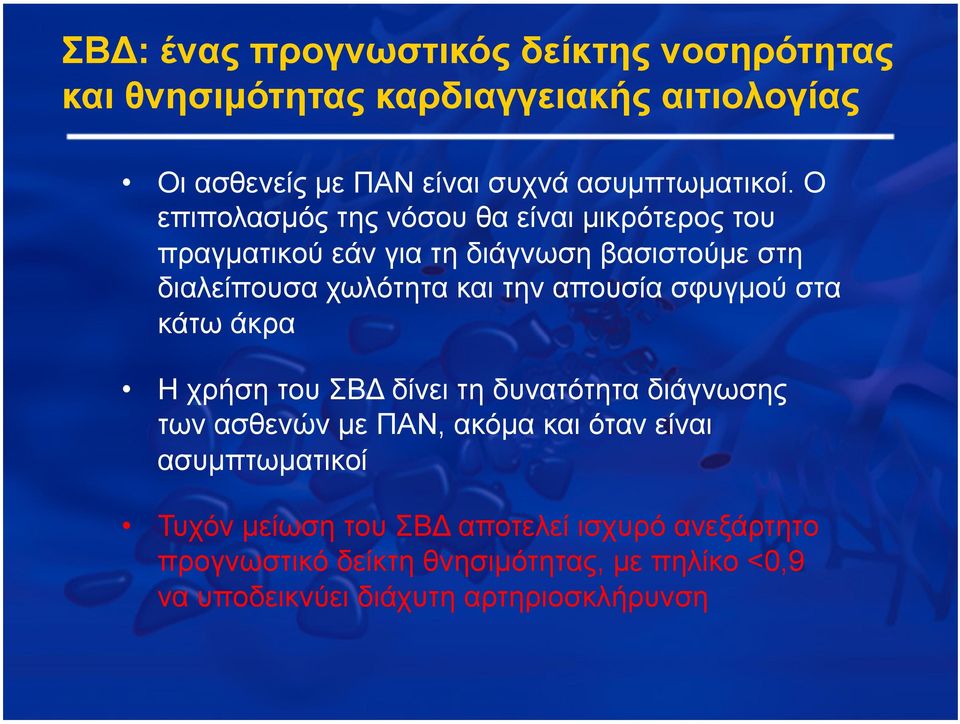 ΣΒΔ: ένας προγνωστικός δείκτης νοσηρότητας και θνησιμότητας καρδιαγγειακής αιτιολογίας

• Οι ασθενείς με ΠΑΝ είναι συχνά ασυμπτωματικοί. Ο επιπολασμός της νόσου θα είναι μικρότερος του πραγματικού εάν για τη διάγνωση βασιστούμε στη διαλείπουσα χωλότητα και την απουσία σφυγμού στα κάτω άκρα

• Η χρήση του ΣΒΔ δίνει τη δυνατότητα διάγνωσης των ασθενών με ΠΑΝ, ακόμα και όταν είναι ασυμπτωματικοί

• Τυχόν μείωση του ΣΒΔ αποτελεί ισχυρό ανεξάρτητο προγνωστικό δείκτη θνησιμότητας, με πηλίκο <0,9 να υποδεικνύει διάχυτη αρτηριοσκλήρυνση